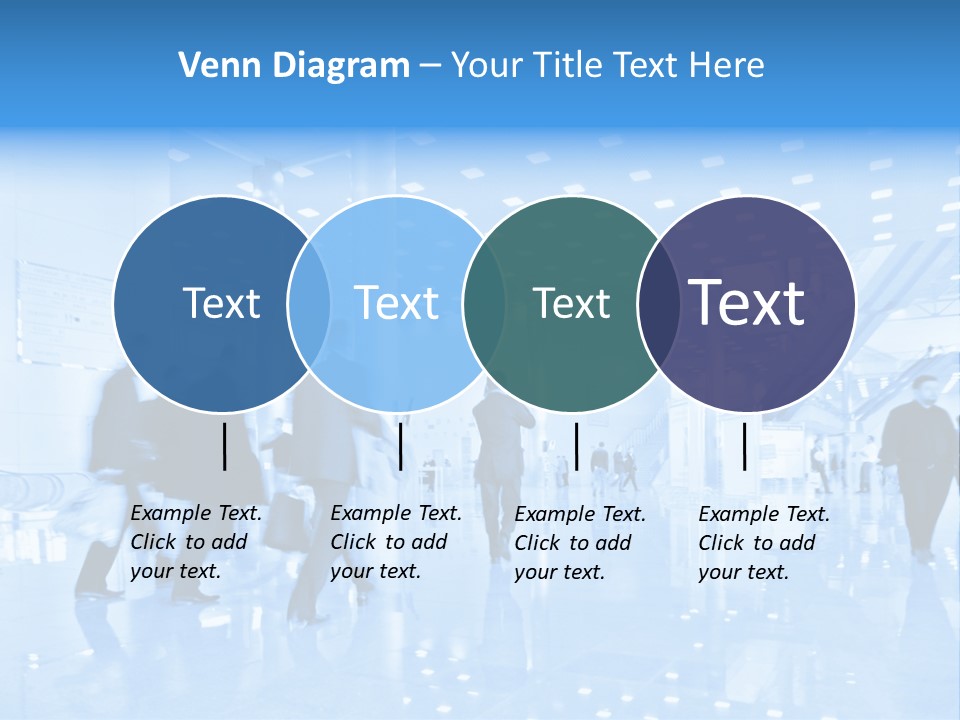 Venn Diagram – Your Title Text Here

Text

Text

Text

Text

Example Text. Click to add your text.

Example Text. Click to add your text.

Example Text. Click to add your text.

Example Text. Click to add your text.